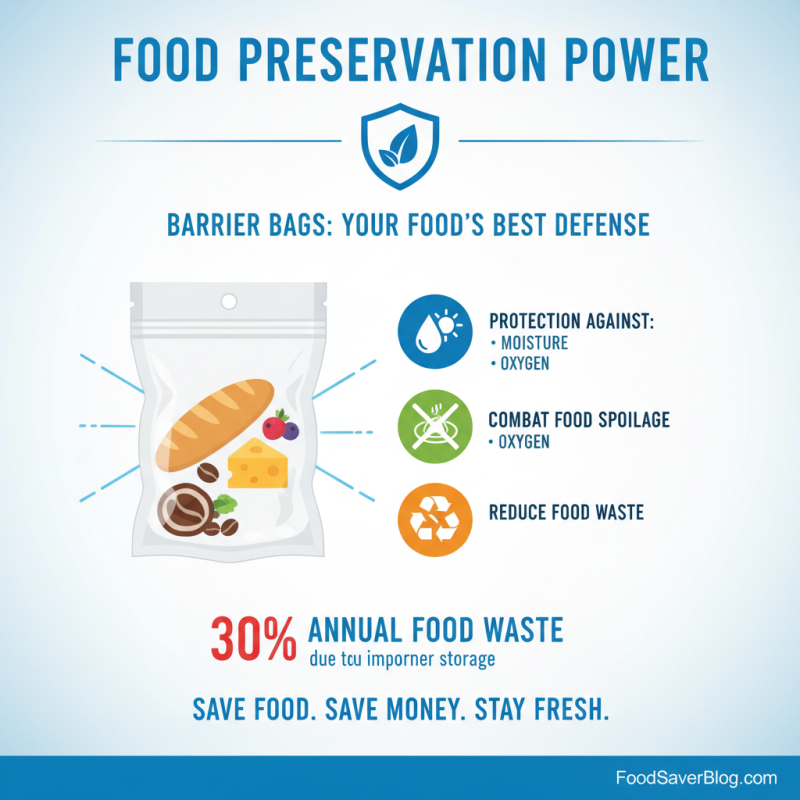 FOOD PRESERVATION POWER

BARRIER BAGS: YOUR FOOD'S BEST DEFENSE

PROTECTION AGAINST:
• MOISTURE
• OXYGEN

COMBAT FOOD SPOILAGE
• OXYGEN

REDUCE FOOD WASTE

30% ANNUAL FOOD WASTE
due tcu imporner storage

SAVE FOOD. SAVE MONEY. STAY FRESH.

FoodSaverBlog.com